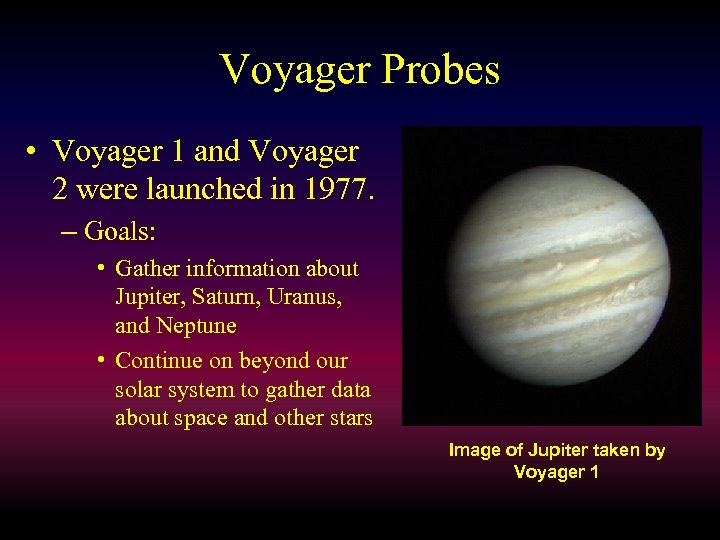 Voyager Probes

• Voyager 1 and Voyager 2 were launched in 1977.

– Goals:

• Gather information about Jupiter, Saturn, Uranus, and Neptune

• Continue on beyond our solar system to gather data about space and other stars

Image of Jupiter taken by Voyager 1